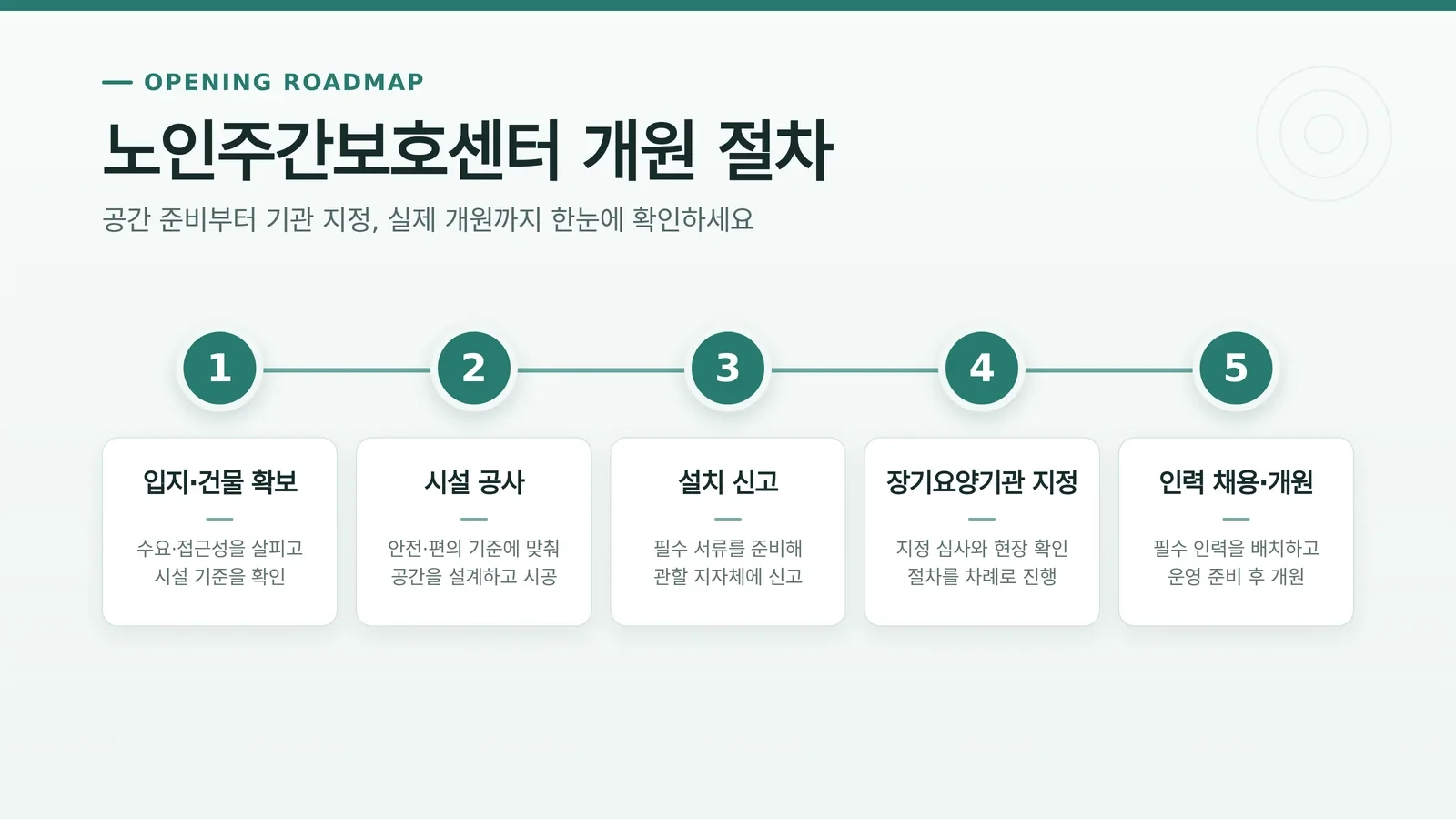 OPENING ROADMAP

노인주간보호센터 개원 절차

공간 준비부터 기관 지정, 실제 개원까지 한눈에 확인하세요

1

입지·건물 확보

수요·접근성을 살피고 시설 기준을 확인

2

시설 공사

안전·편의 기준에 맞춰 공간을 설계하고 시공

3

설치 신고

필수 서류를 준비해 관할 지자체에 신고

4

장기요양기관 지정

지정 심사와 현장 확인 절차를 차례로 진행

5

인력 채용·개원

필수 인력을 배치하고 운영 준비 후 개원